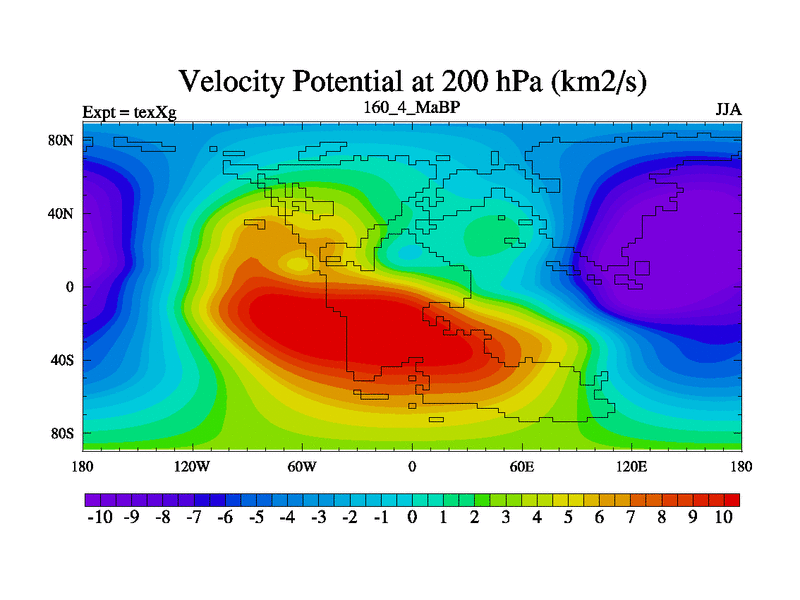 Velocity Potential at 200 hPa (km2/s)

Expt = texXg

160_4_MaBP

JJA

80N
40N
0
40S
80S

180 120W 60W 0 60E 120E 180

-10 -9 -8 -7 -6 -5 -4 -3 -2 -1 0 1 2 3 4 5 6 7 8 9 10